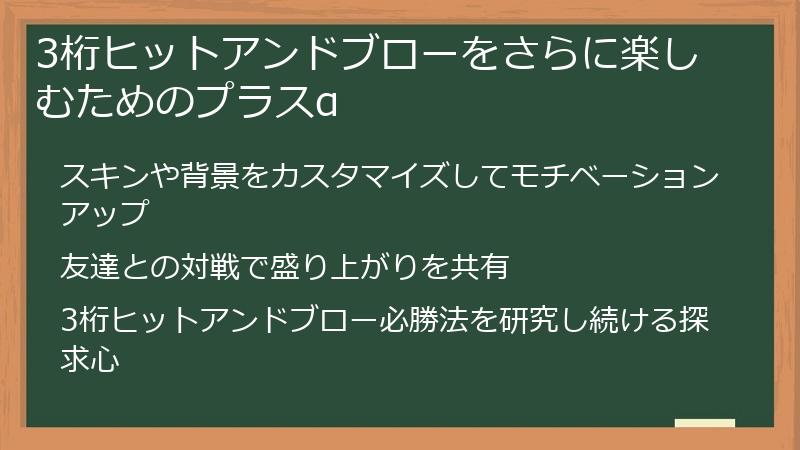 3桁ヒットアンドブローをさらに楽しむためのプラスα

スキンや背景をカスタマイズしてモチベーションアップ

友達との対戦で盛り上がりを共有

3桁ヒットアンドブロー必勝法を研究し続ける探求心